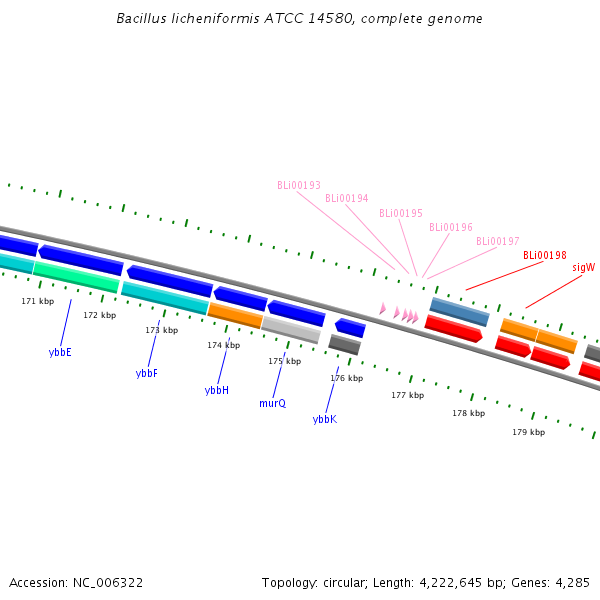 Bacillus licheniformis ATCC 14580, complete genome

BLi00193
BLi00194
BLi00195
BLi00196
BLi00197
BLi00198
sigW

171 kbp
172 kbp
173 kbp
174 kbp
175 kbp
176 kbp
177 kbp
178 kbp
179 kbp

ybbE
ybbF
ybbH
murQ
ybbK

Accession: NC_006322

Topology: circular; Length: 4,222,645 bp; Genes: 4,285